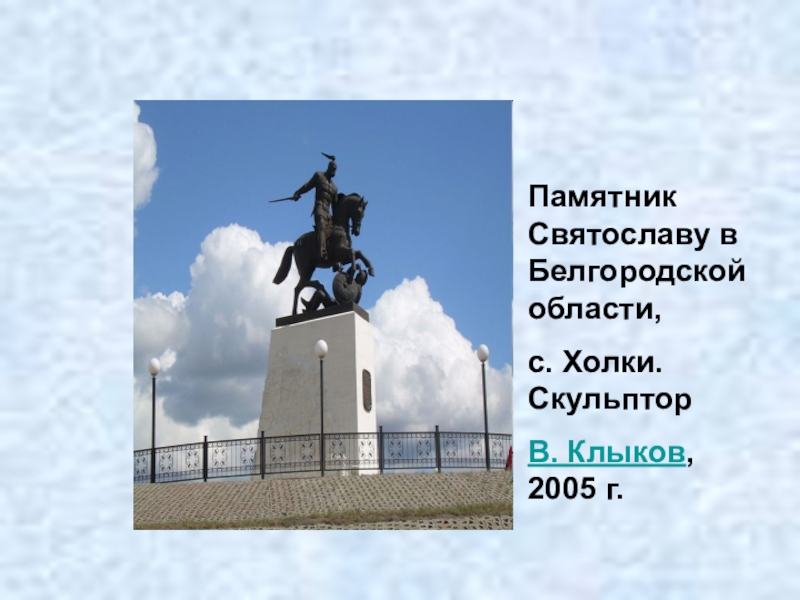 Памятник Святославу в Белгородской области,

с. Холки. Скульптор

В. Клыков, 2005 г.